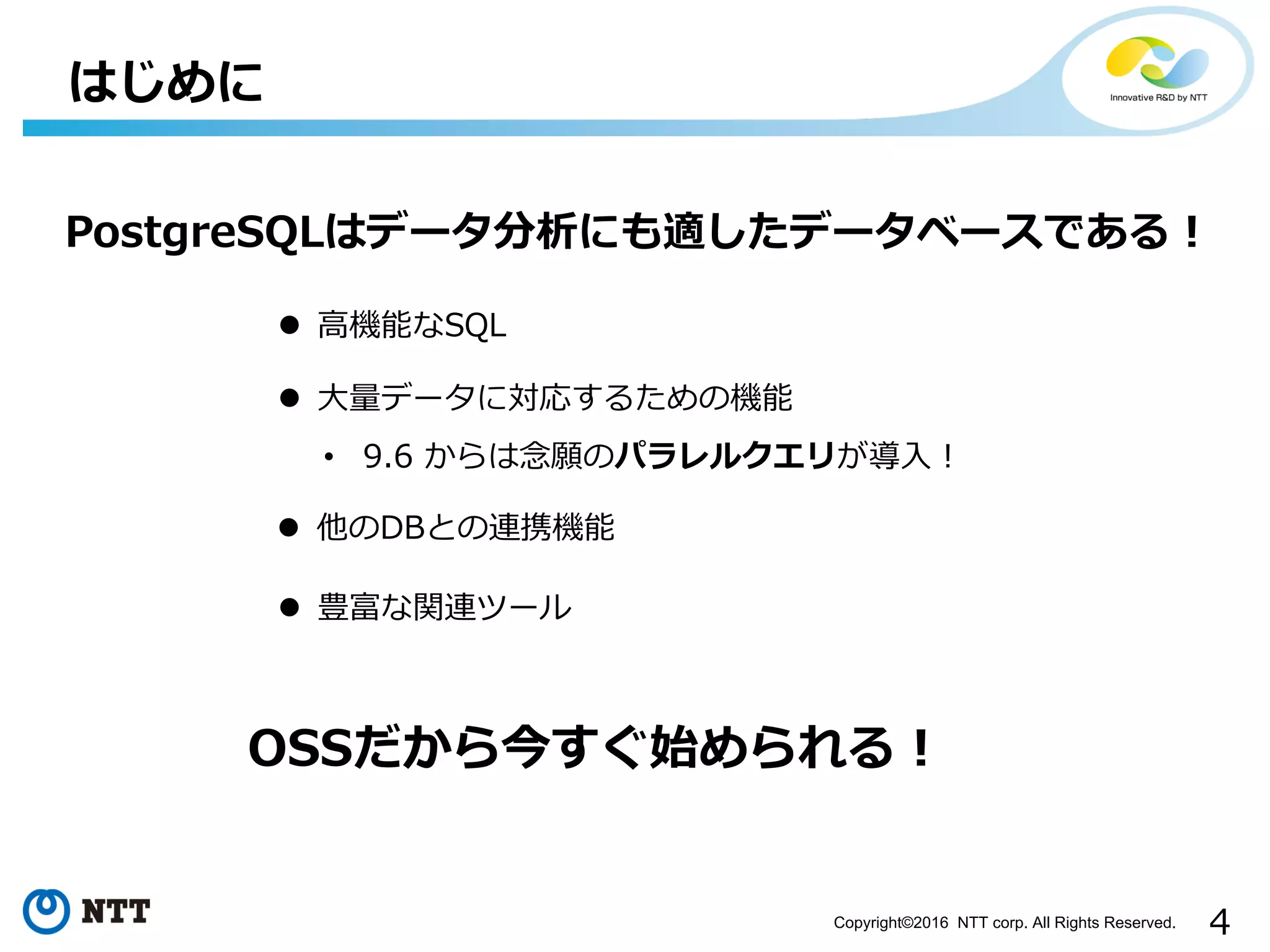 はじめに

Innovative R&D by NTT

PostgreSQLはデータ分析にも適したデータベースである！

● 高機能なSQL

● 大量データに対応するための機能

• 9.6 からは念願のパラレルクエリが導入！

● 他のDBとの連携機能

● 豊富な関連ツール

OSSだから今すぐ始められる！

NTT

Copyright©2016 NTT corp. All Rights Reserved.

4